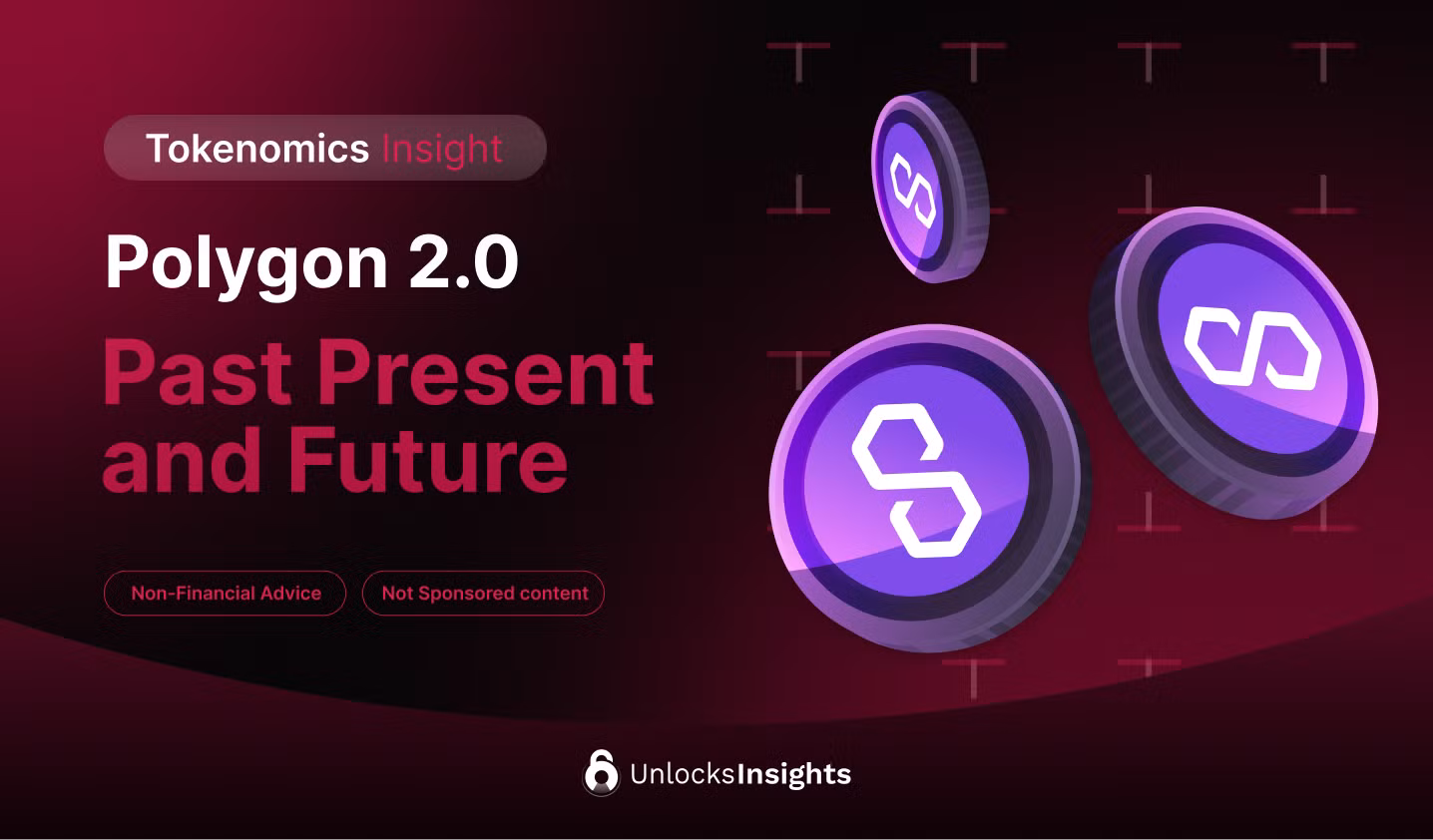 Tokenomics Insight

Polygon 2.0

Past Present and Future

Non-Financial Advice

Not Sponsored content

UnlocksInsights